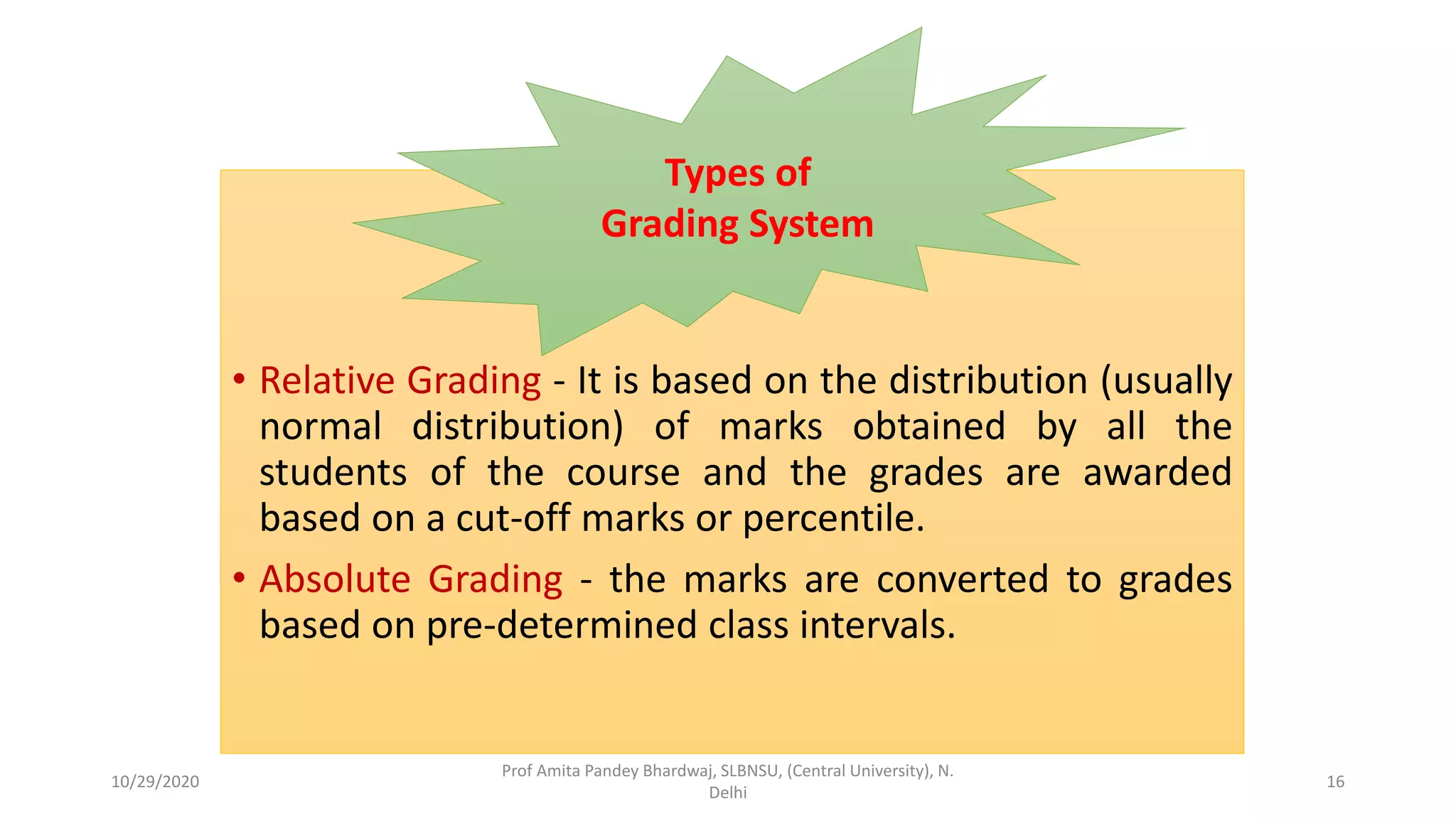 Types of
Grading System

• Relative Grading - It is based on the distribution (usually normal distribution) of marks obtained by all the students of the course and the grades are awarded based on a cut-off marks or percentile.

• Absolute Grading - the marks are converted to grades based on pre-determined class intervals.

10/29/2020

Prof Amita Pandey Bhardwaj, SLBNSU, (Central University), N. Delhi

16